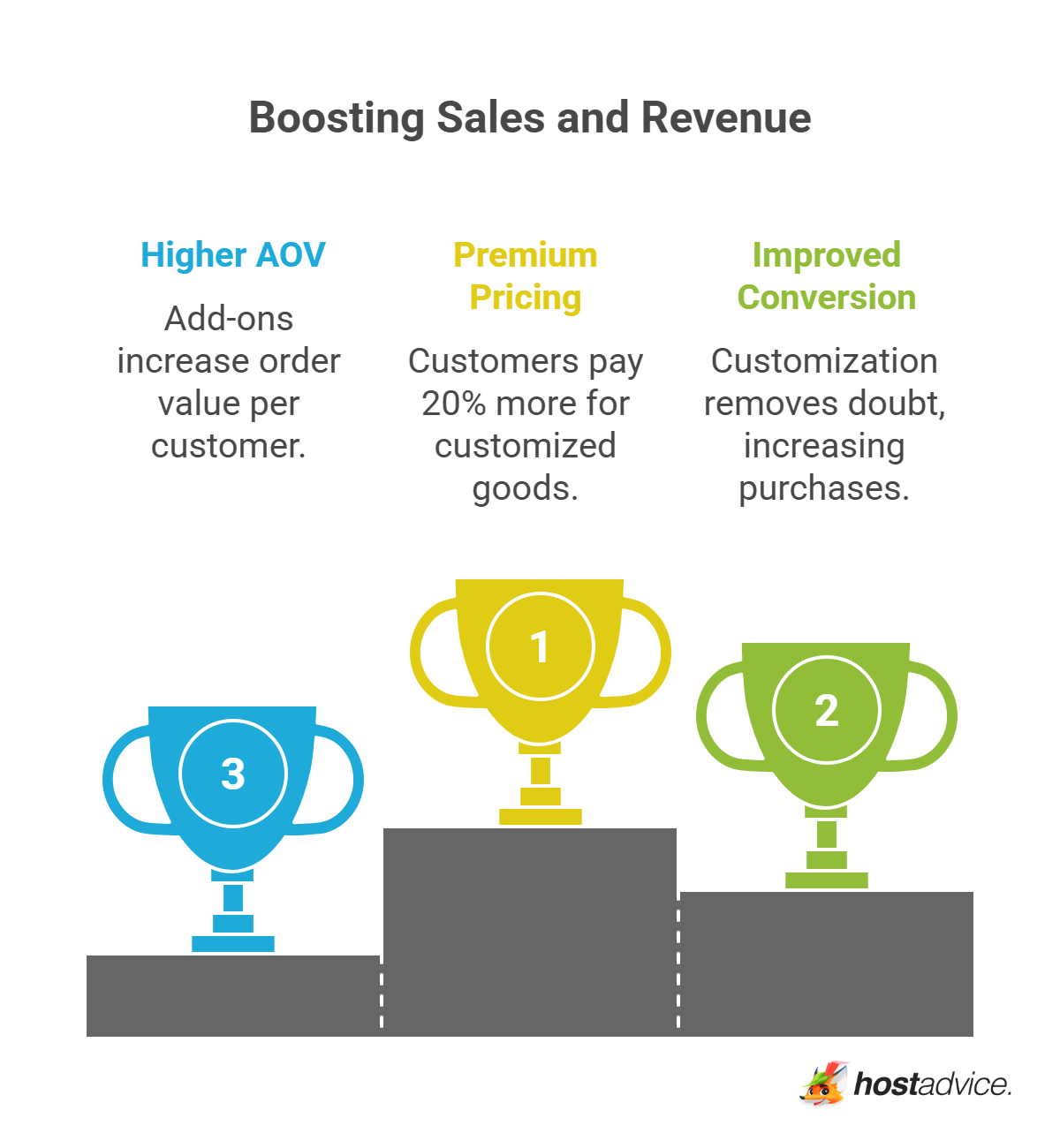 Boosting Sales and Revenue

Higher AOV

Add-ons increase order value per customer.

Premium Pricing

Customers pay 20% more for customized goods.

Improved Conversion

Customization removes doubt, increasing purchases.

3

1

2

hostadvice.